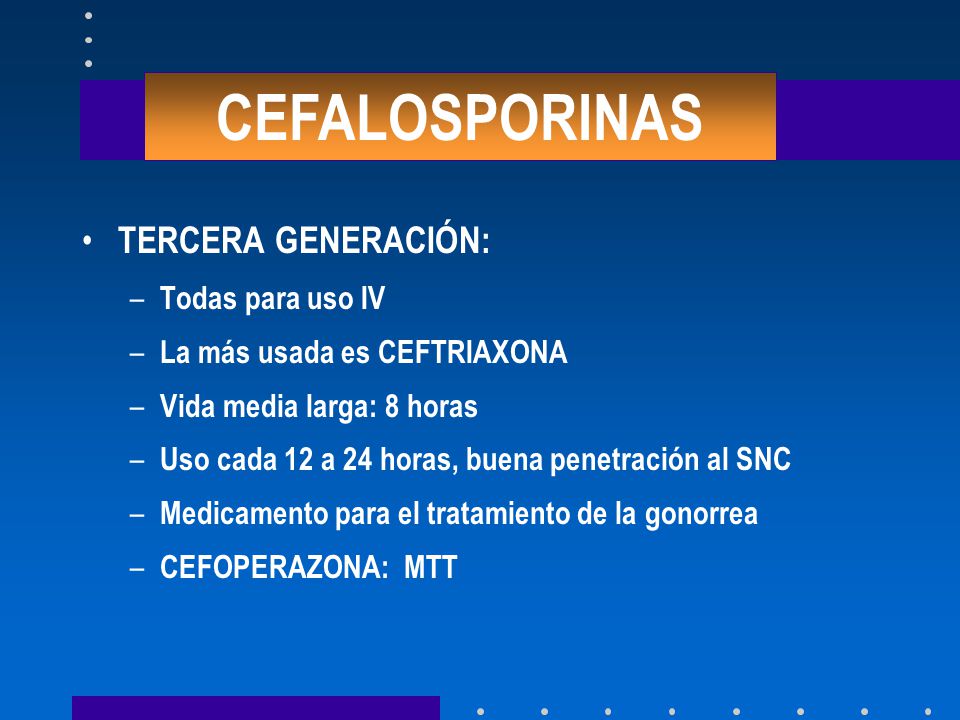 CEFALOSPORINAS

• TERCERA GENERACIÓN:

– Todas para uso IV

– La más usada es CEFTRIAXONA

– Vida media larga: 8 horas

– Uso cada 12 a 24 horas, buena penetración al SNC

– Medicamento para el tratamiento de la gonorrea

– CEFOPERAZONA: MTT